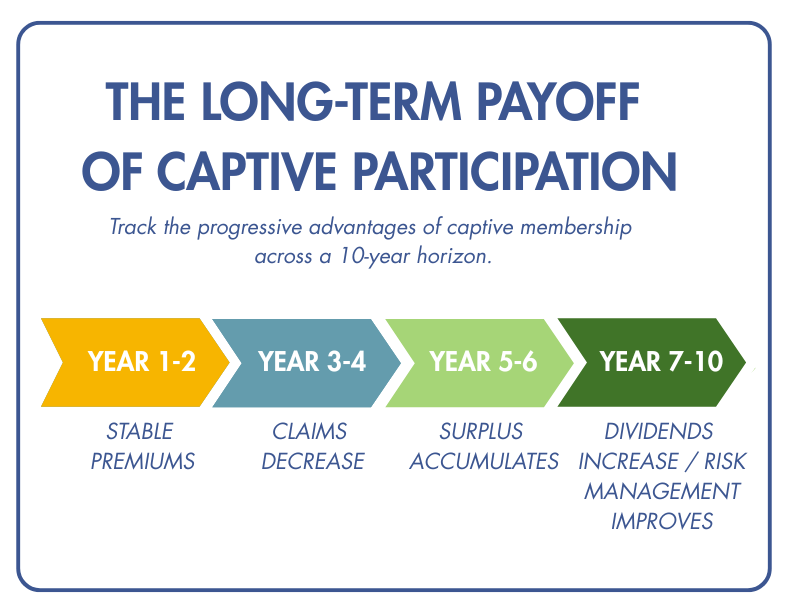 THE LONG-TERM PAYOFF OF CAPTIVE PARTICIPATION

Track the progressive advantages of captive membership across a 10-year horizon.

YEAR 1-2

STABLE PREMIUMS

YEAR 3-4

CLAIMS DECREASE

YEAR 5-6

SURPLUS ACCUMULATES

YEAR 7-10

DIVIDENDS INCREASE / RISK MANAGEMENT IMPROVES